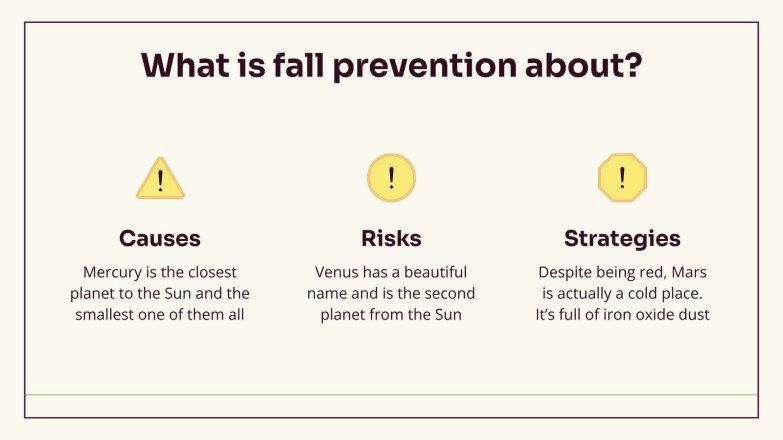 What is fall prevention about?

!

Causes

Mercury is the closest planet to the Sun and the smallest one of them all

!

Risks

Venus has a beautiful name and is the second planet from the Sun

!

Strategies

Despite being red, Mars is actually a cold place. It's full of iron oxide dust